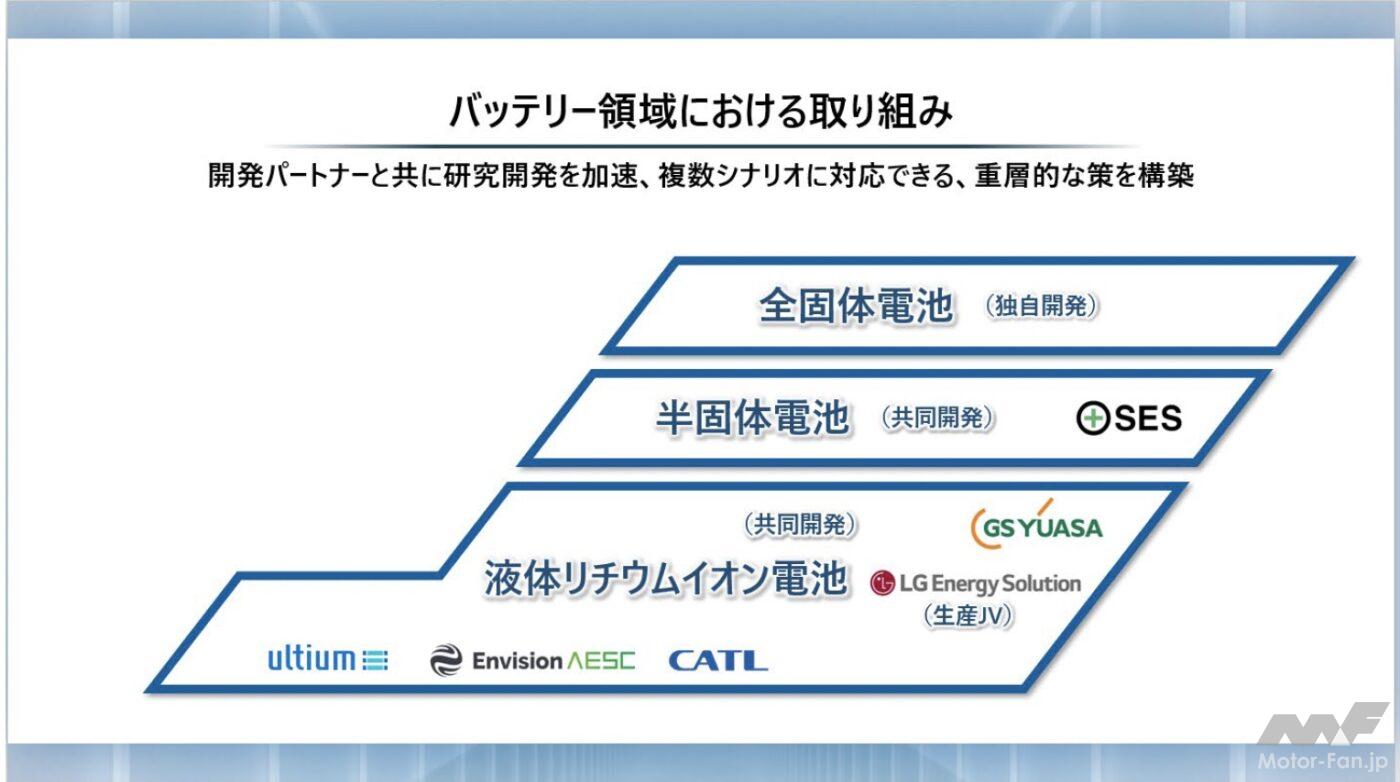 バッテリー領域における取り組み

開発パートナーと共に研究開発を加速、複数シナリオに対応できる、重層的な策を構築

全固体電池 （独自開発）

半固体電池 （共同開発） SES

（共同開発） GS YUASA

液体リチウムイオン電池 LG Energy Solution （生産JV）

ultium Envision AESC CATL

MF Motor-Fan.jp